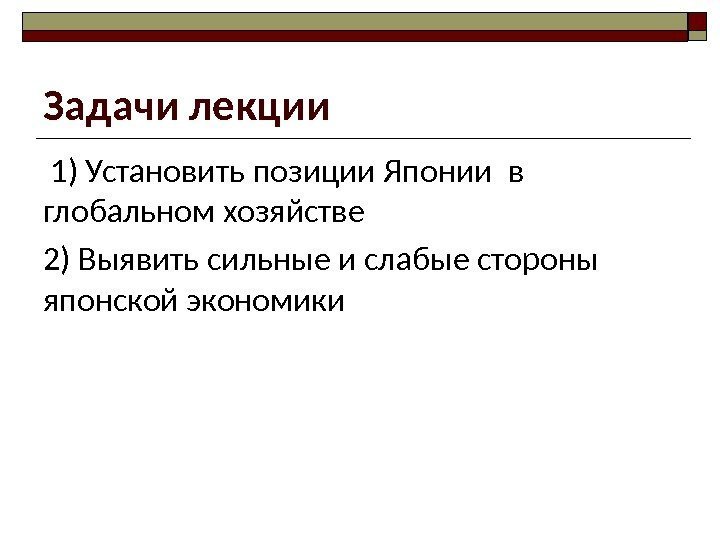 Задачи лекции

1) Установить позиции Японии в глобальном хозяйстве

2) Выявить сильные и слабые стороны японской экономики